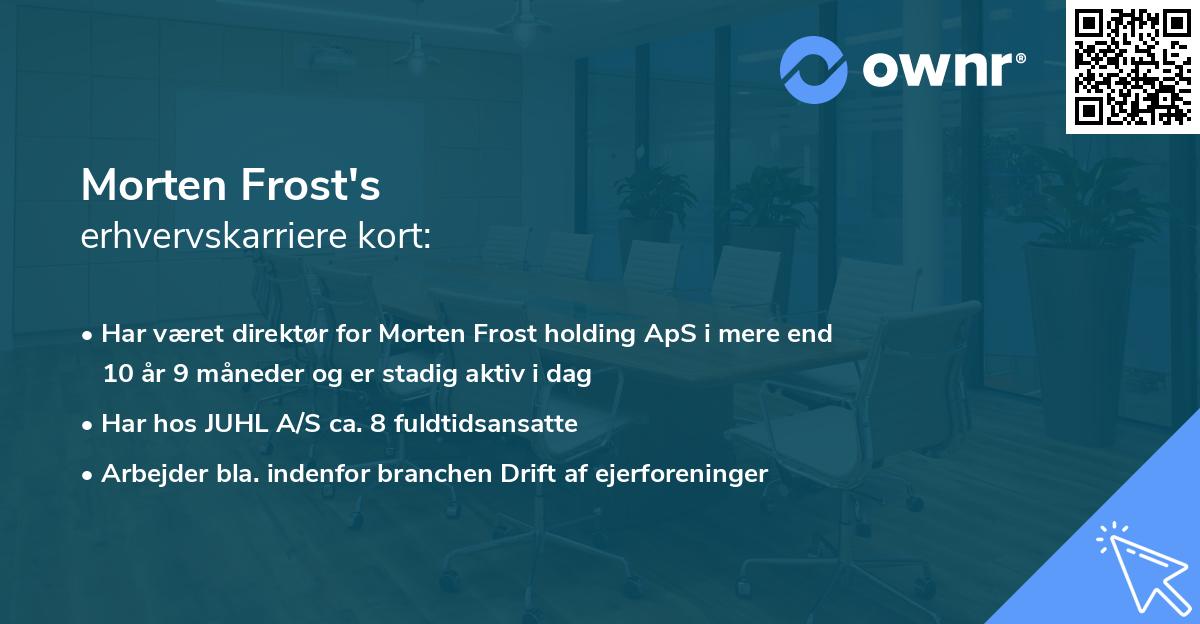 ownr®

Morten Frost's
erhvervskarriere kort:

• Har været direktør for Morten Frost holding ApS i mere end 10 år 9 måneder og er stadig aktiv i dag

• Har hos JUHL A/S ca. 8 fuldtidsansatte

• Arbejder bla. indenfor branchen Drift af ejerforeninger